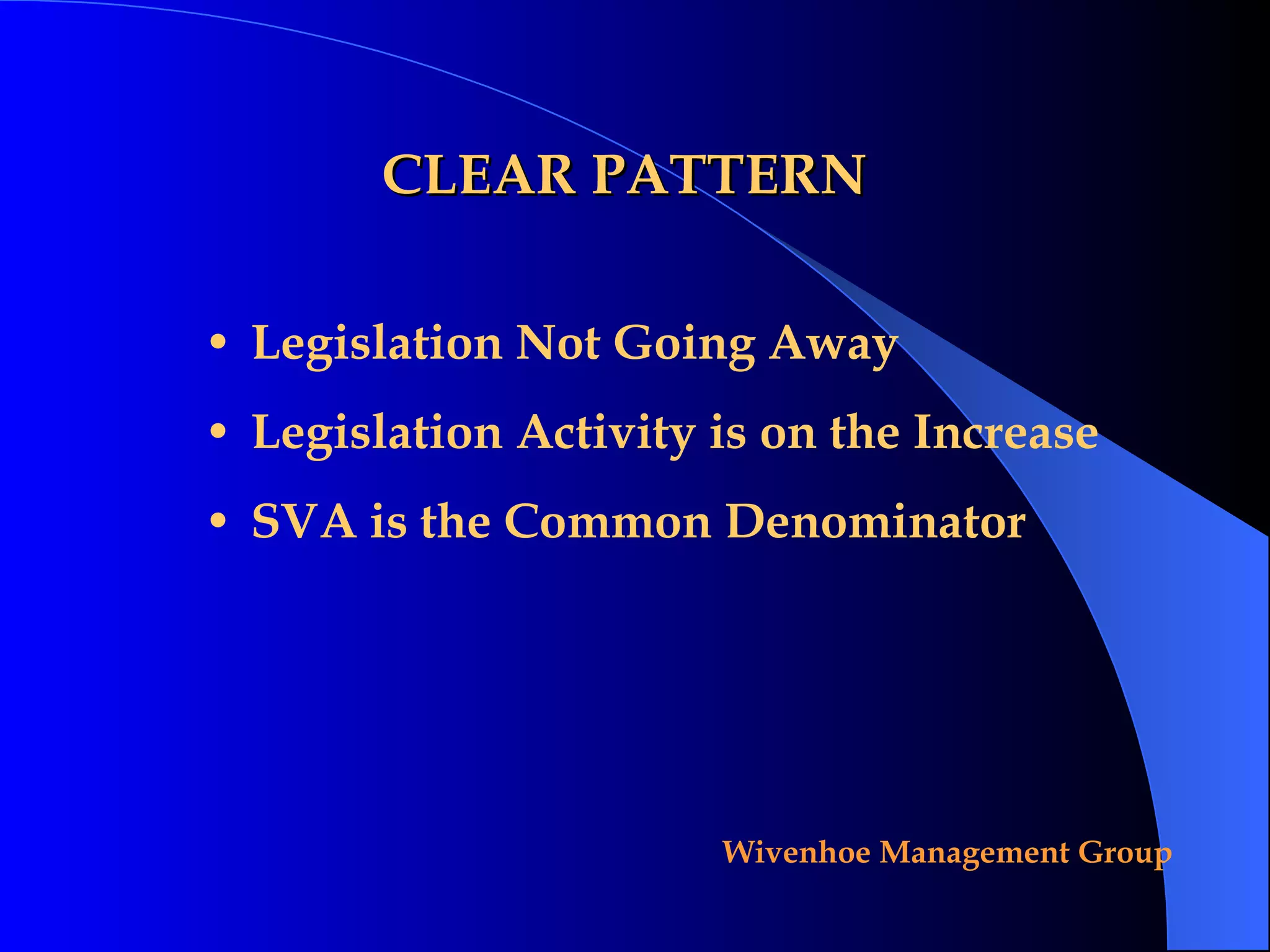 CLEAR PATTERN

• Legislation Not Going Away
• Legislation Activity is on the Increase
• SVA is the Common Denominator

Wivenhoe Management Group